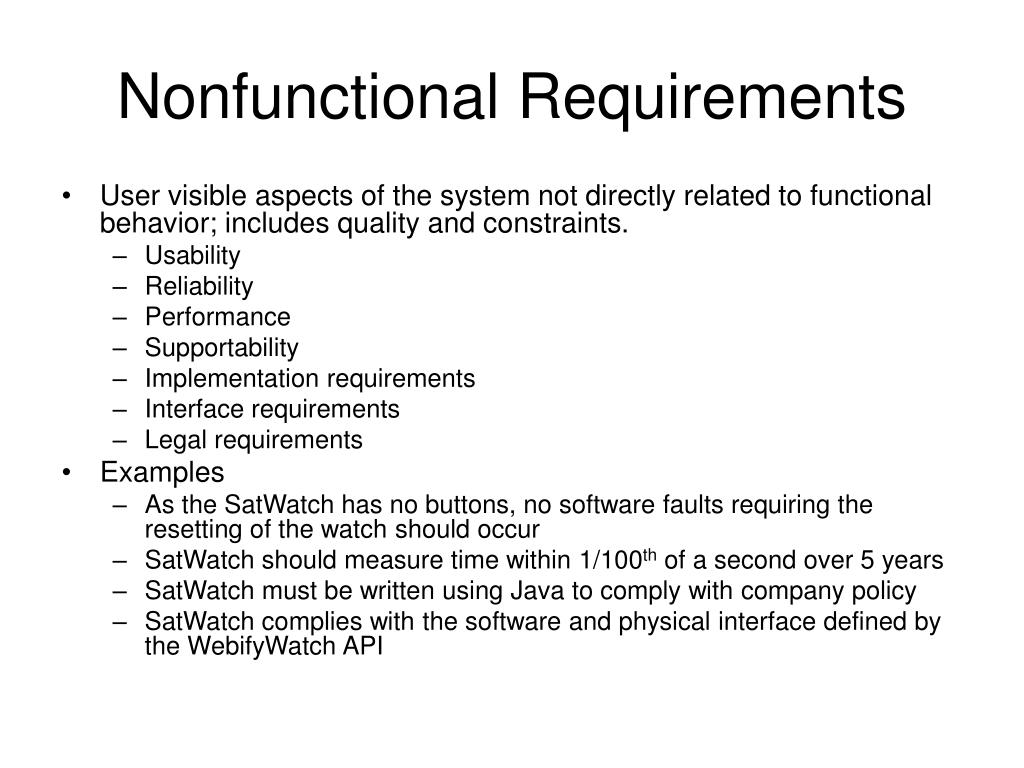 Nonfunctional Requirements

• User visible aspects of the system not directly related to functional behavior; includes quality and constraints.
– Usability
– Reliability
– Performance
– Supportability
– Implementation requirements
– Interface requirements
– Legal requirements
• Examples
– As the SatWatch has no buttons, no software faults requiring the resetting of the watch should occur
– SatWatch should measure time within 1/100$^{th}$ of a second over 5 years
– SatWatch must be written using Java to comply with company policy
– SatWatch complies with the software and physical interface defined by the WebifyWatch API